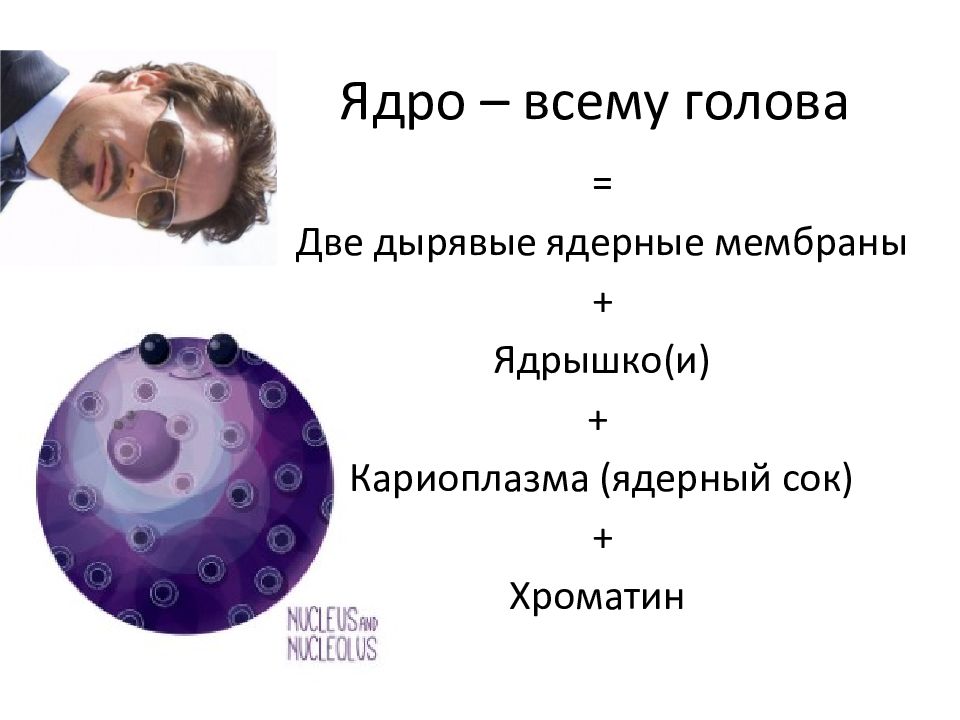 Ядро – всему голова

=

Две дырявые ядерные мембраны

+

Ядрышко(и)

+

Кариоплазма (ядерный сок)

+

Хроматин

NUCLEUS AND NUCLEOLUS